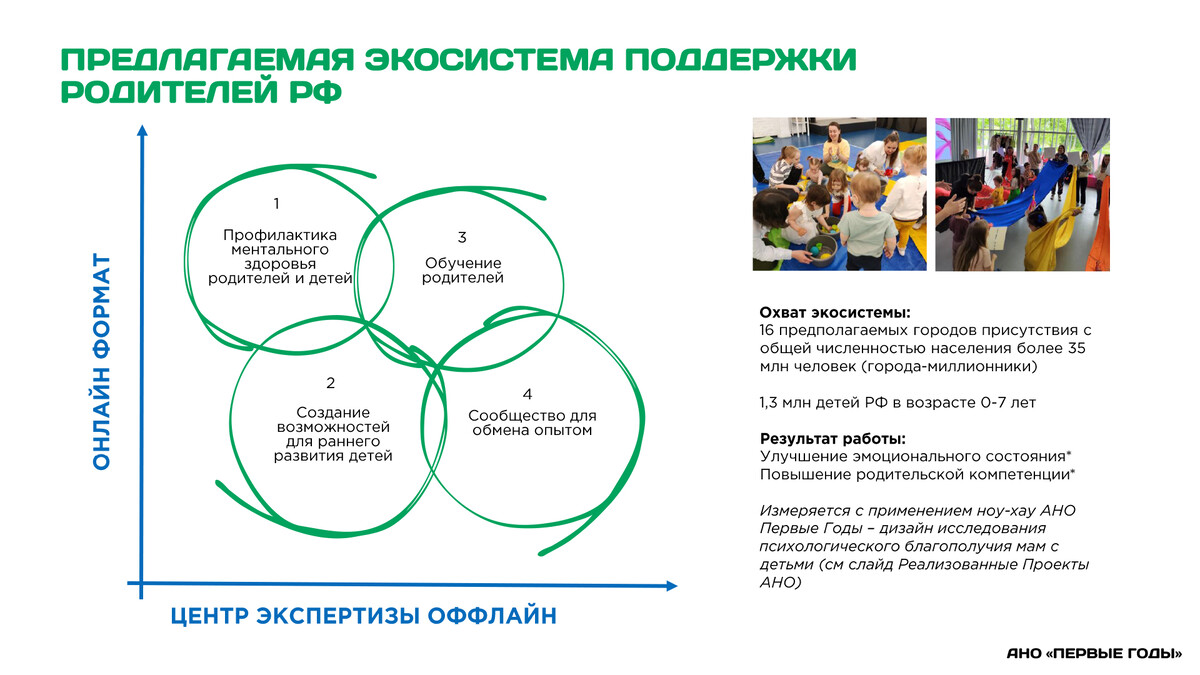 ПРЕДЛАГАЕМАЯ ЭКОСИСТЕМА ПОДДЕРЖКИ РОДИТЕЛЕЙ РФ

ОНЛАЙН ФОРМАТ

1
Профилактика ментального здоровья родителей и детей

3
Обучение родителей

2
Создание возможностей для раннего развития детей

4
Сообщество для обмена опытом

ЦЕНТР ЭКСПЕРТИЗЫ ОФФЛАЙН

Охват экосистемы:
16 предполагаемых городов присутствия с общей численностью населения более 35 млн человек (города-миллионники)

1,3 млн детей РФ в возрасте 0-7 лет

Результат работы:
Улучшение эмоционального состояния*
Повышение родительской компетенции*

Измеряется с применением ноу-хау АНО Первые Годы – дизайн исследования психологического благополучия мам с детьми (см слайд Реализованные Проекты АНО)

АНО «ПЕРВЫЕ ГОДЫ»